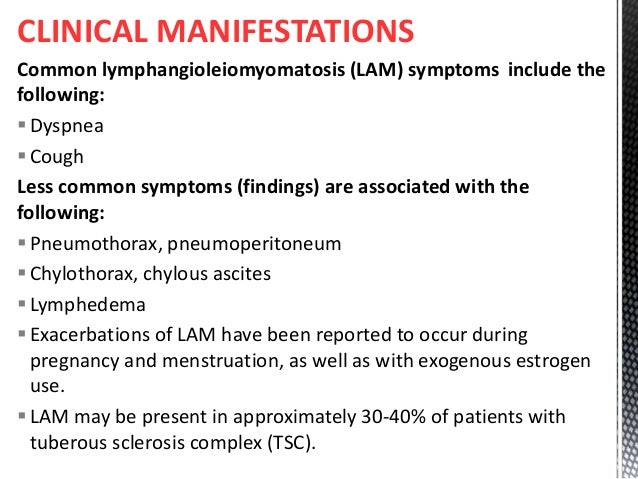 CLINICAL MANIFESTATIONS

Common lymphangioleiomyomatosis (LAM) symptoms include the following:

▪ Dyspnea

▪ Cough

Less common symptoms (findings) are associated with the following:

▪ Pneumothorax, pneumoperitoneum

▪ Chylothorax, chylous ascites

▪ Lymphedema

▪ Exacerbations of LAM have been reported to occur during pregnancy and menstruation, as well as with exogenous estrogen use.

▪ LAM may be present in approximately 30-40% of patients with tuberous sclerosis complex (TSC).